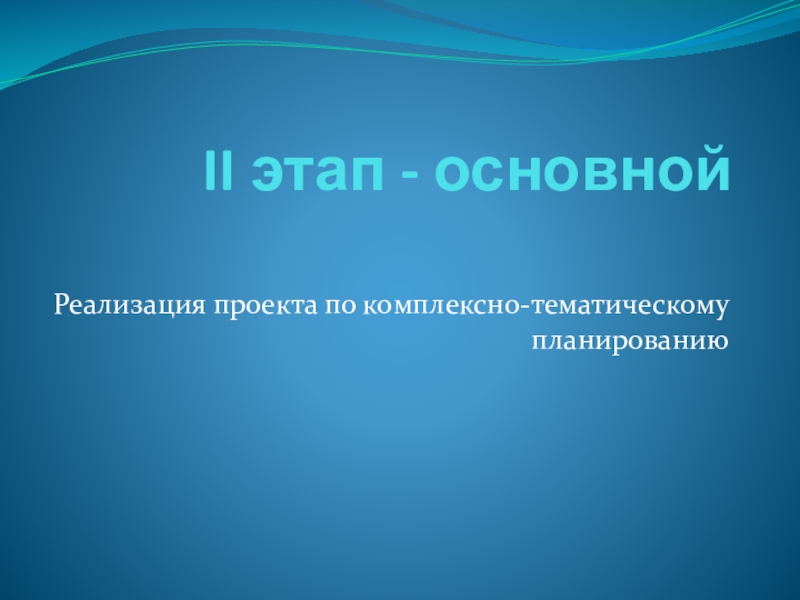 II этап - основной

Реализация проекта по комплексно-тематическому планированию